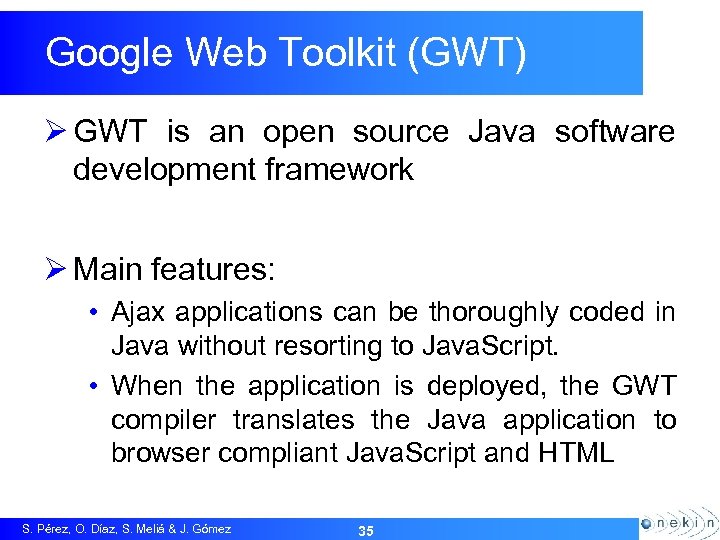 Google Web Toolkit (GWT)

➢ GWT is an open source Java software development framework

➢ Main features:

• Ajax applications can be thoroughly coded in Java without resorting to JavaScript.

• When the application is deployed, the GWT compiler translates the Java application to browser compliant JavaScript and HTML

S. Pérez, O. Díaz, S. Meliá & J. Gómez

35

onekin